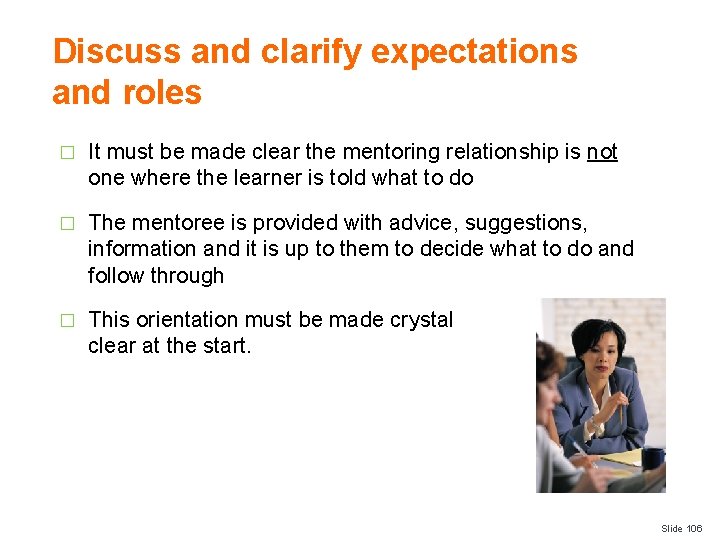 Discuss and clarify expectations and roles

□ It must be made clear the mentoring relationship is not one where the learner is told what to do

□ The mentoree is provided with advice, suggestions, information and it is up to them to decide what to do and follow through

□ This orientation must be made crystal clear at the start.

Slide 106